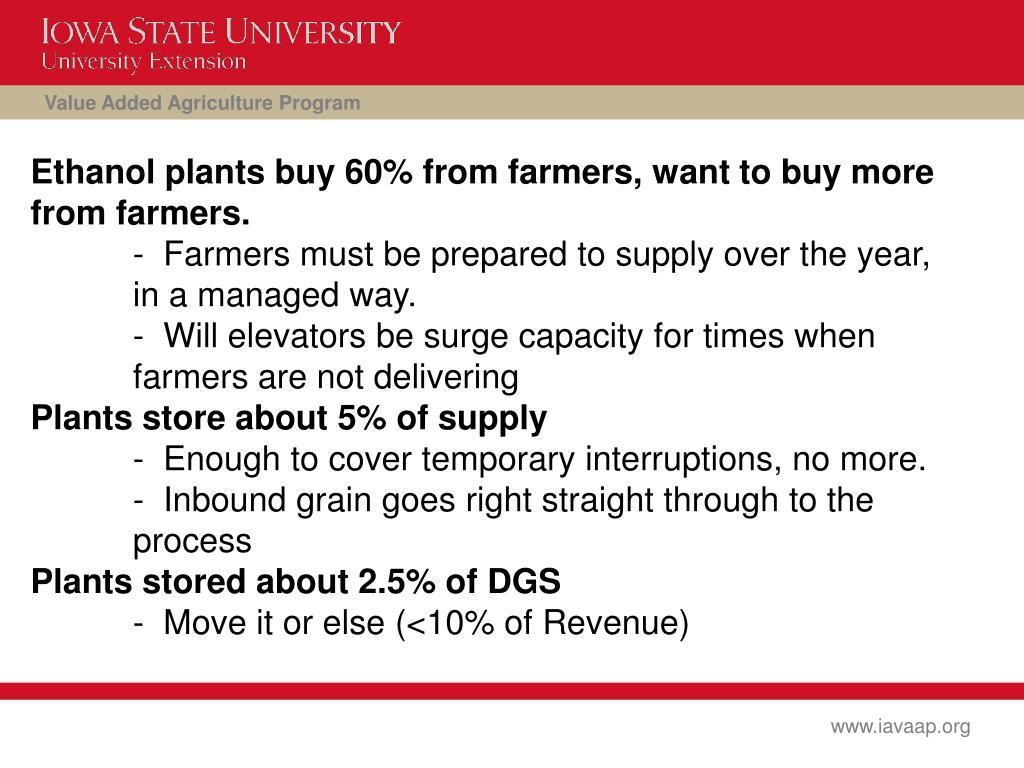 IOWA STATE UNIVERSITY
University Extension

Value Added Agriculture Program

Ethanol plants buy 60% from farmers, want to buy more from farmers.
- Farmers must be prepared to supply over the year, in a managed way.
- Will elevators be surge capacity for times when farmers are not delivering
Plants store about 5% of supply
- Enough to cover temporary interruptions, no more.
- Inbound grain goes right straight through to the process
Plants stored about 2.5% of DGS
- Move it or else (<10% of Revenue)

www.iavaap.org